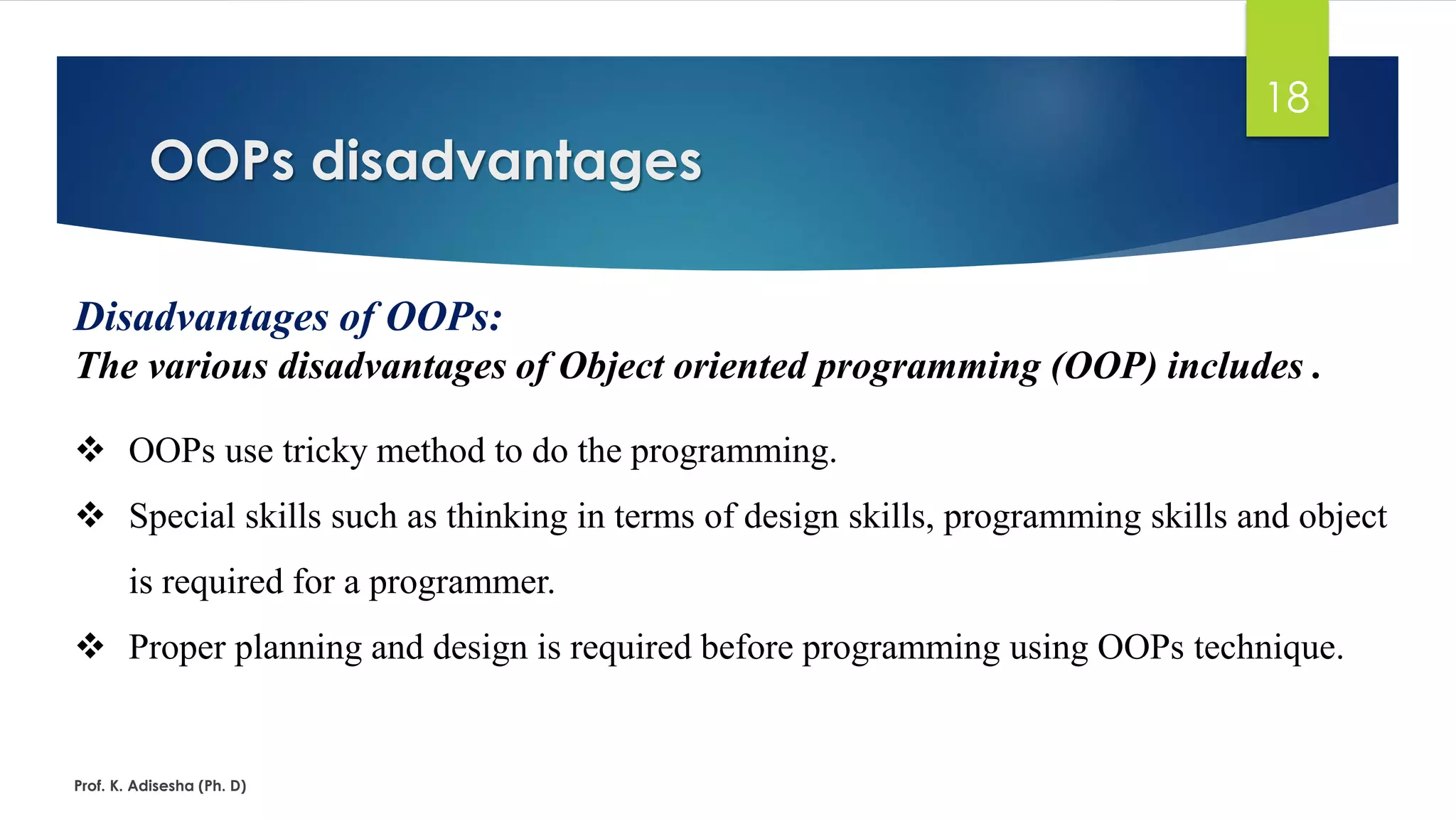 18

OOPs disadvantages

Disadvantages of OOPs:
The various disadvantages of Object oriented programming (OOP) includes .

❖ OOPs use tricky method to do the programming.

❖ Special skills such as thinking in terms of design skills, programming skills and object is required for a programmer.

❖ Proper planning and design is required before programming using OOPs technique.

Prof. K. Adisesha (Ph. D)